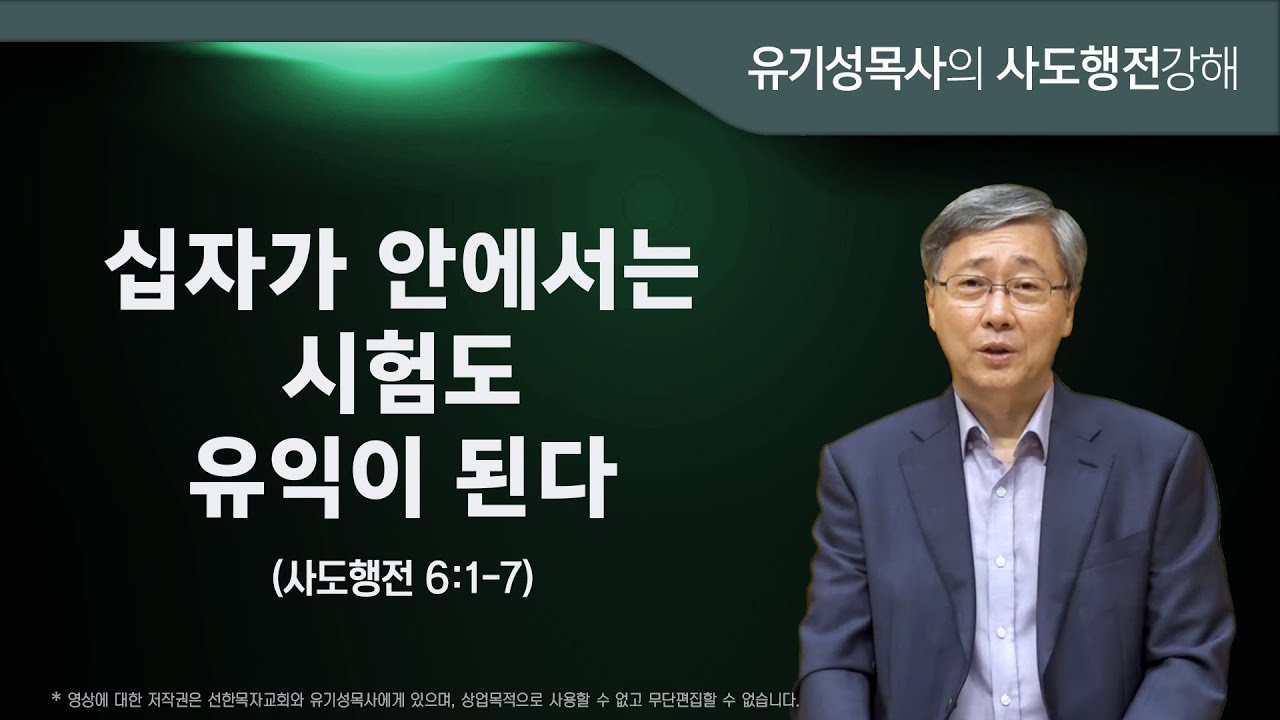 유기성목사의 사도행전강해

십자가 안에서는
시험도
유익이 된다

(사도행전 6:1-7)

* 영상에 대한 저작권은 선한목자교회와 유기성목사에게 있으며, 상업목적으로 사용할 수 없고 무단편집할 수 없습니다.